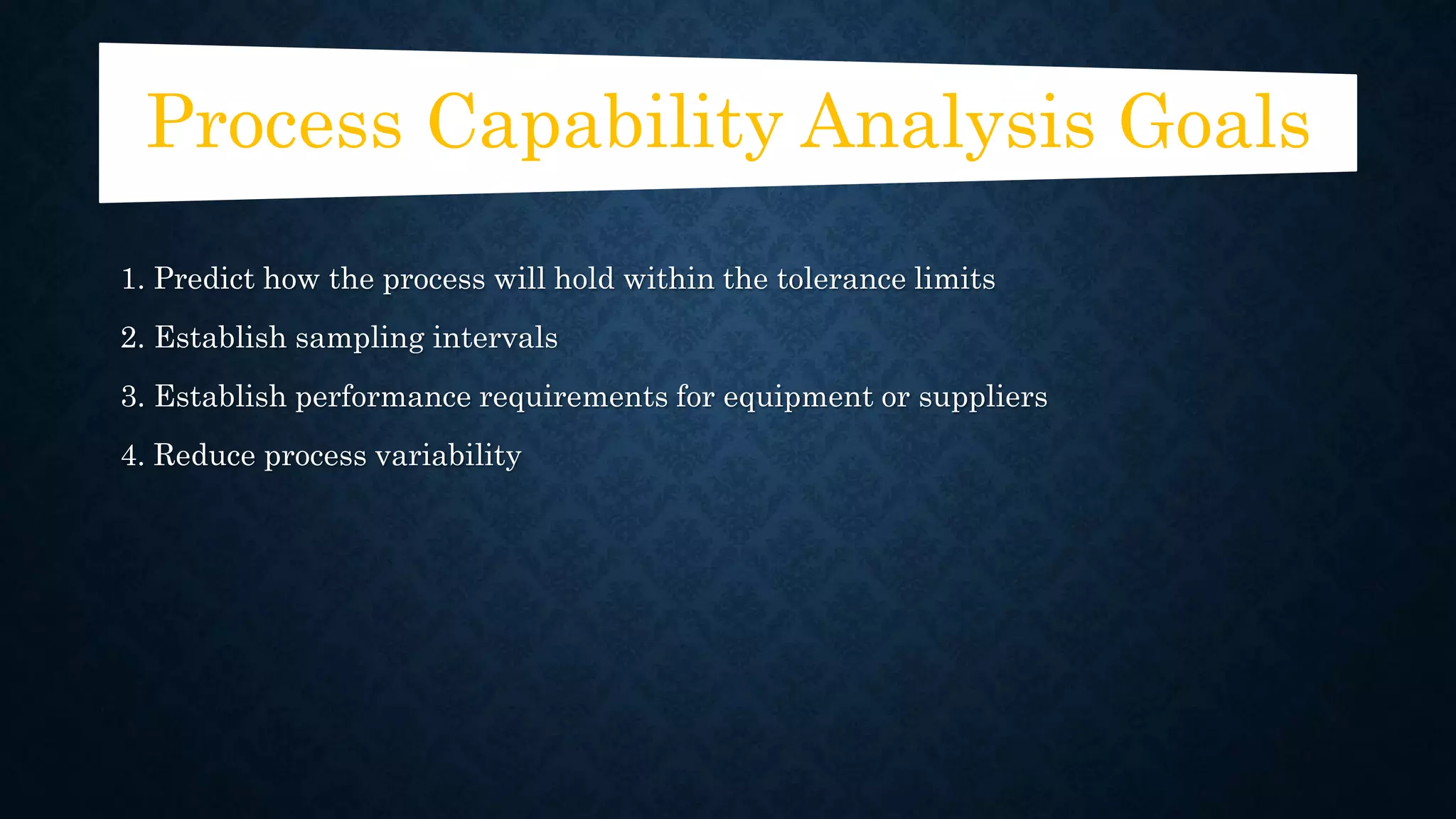 Process Capability Analysis Goals

1. Predict how the process will hold within the tolerance limits

2. Establish sampling intervals

3. Establish performance requirements for equipment or suppliers

4. Reduce process variability